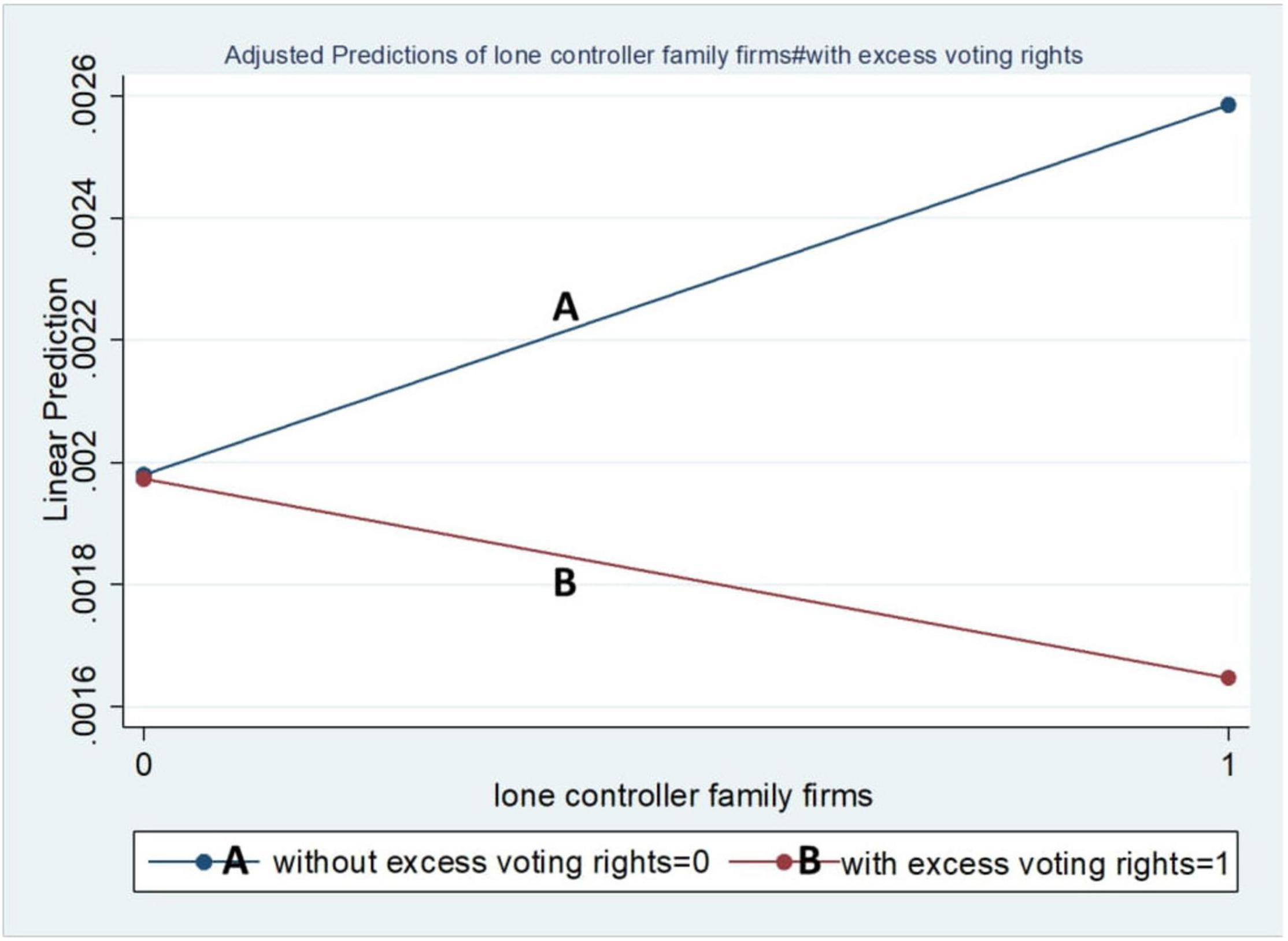 Adjusted Predictions of lone controller family firms#with excess voting rights

Linear Prediction

.0026
.0024
.0022
.002
.0018
.0016

A

B

0
1

lone controller family firms

A without excess voting rights=0
B with excess voting rights=1